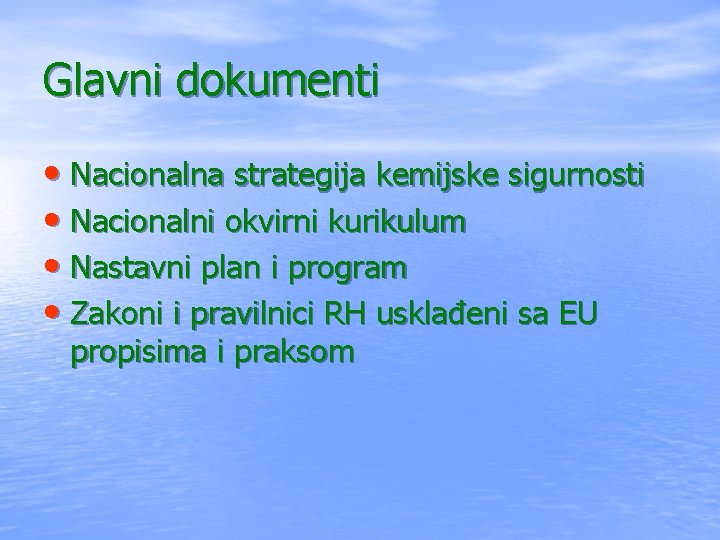 Glavni dokumenti

• Nacionalna strategija kemijske sigurnosti
• Nacionalni okvirni kurikulum
• Nastavni plan i program
• Zakoni i pravilnici RH usklađeni sa EU propisima i praksom